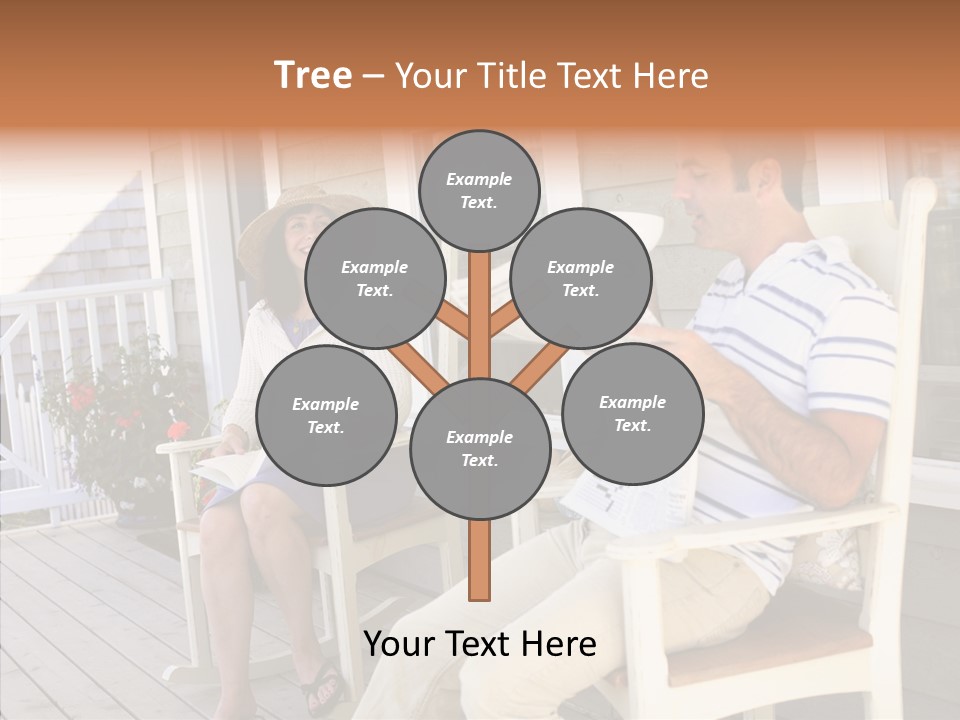 Tree – Your Title Text Here

Example Text.

Example Text.

Example Text.

Example Text.

Example Text.

Example Text.

Your Text Here